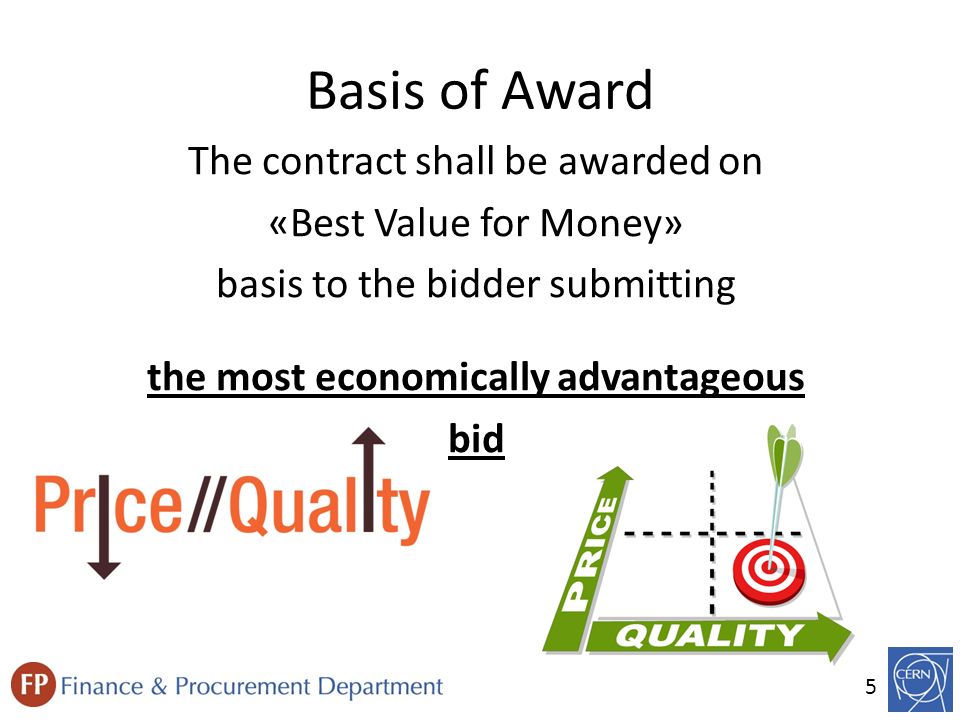 Basis of Award

The contract shall be awarded on «Best Value for Money» basis to the bidder submitting

the most economically advantageous bid

Price//Quality

PRICE

QUALITY

FP Finance & Procurement Department

5

CERN